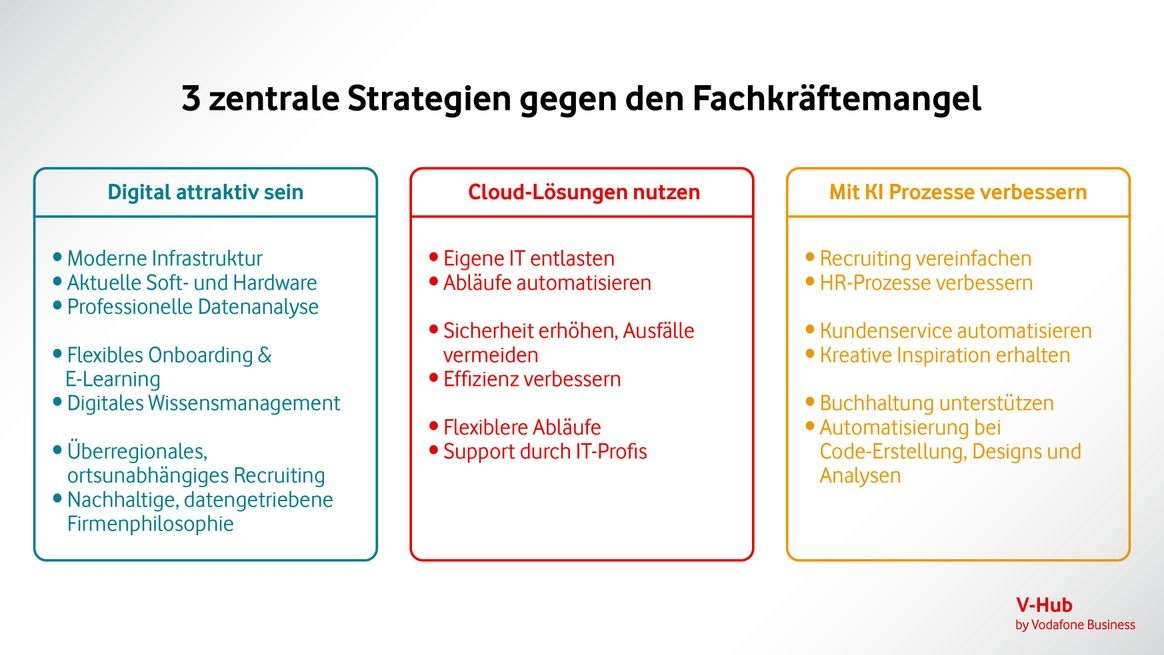 3 zentrale Strategien gegen den Fachkräftemangel

Digital attraktiv sein

• Moderne Infrastruktur
• Aktuelle Soft- und Hardware
• Professionelle Datenanalyse

• Flexibles Onboarding & E-Learning
• Digitales Wissensmanagement

• Überregionales, ortsunabhängiges Recruiting
• Nachhaltige, datengetriebene Firmenphilosophie

Cloud-Lösungen nutzen

• Eigene IT entlasten
• Abläufe automatisieren

• Sicherheit erhöhen, Ausfälle vermeiden
• Effizienz verbessern

• Flexiblere Abläufe
• Support durch IT-Profis

Mit KI Prozesse verbessern

• Recruiting vereinfachen
• HR-Prozesse verbessern

• Kundenservice automatisieren
• Kreative Inspiration erhalten

• Buchhaltung unterstützen
• Automatisierung bei Code-Erstellung, Designs und Analysen

V-Hub
by Vodafone Business